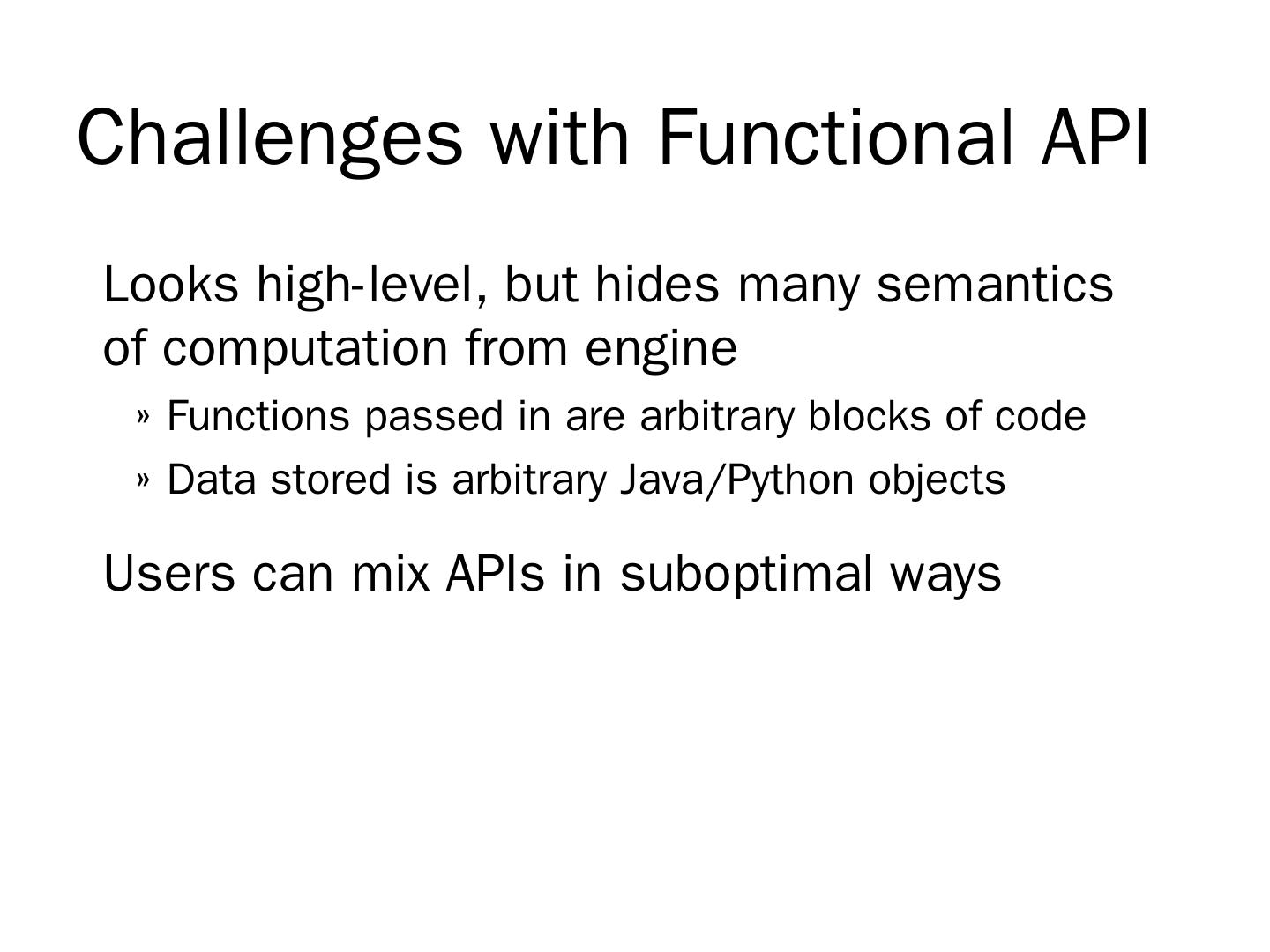 Challenges with Functional API

Looks high-level, but hides many semantics of computation from engine

» Functions passed in are arbitrary blocks of code

» Data stored is arbitrary Java/Python objects

Users can mix APIs in suboptimal ways